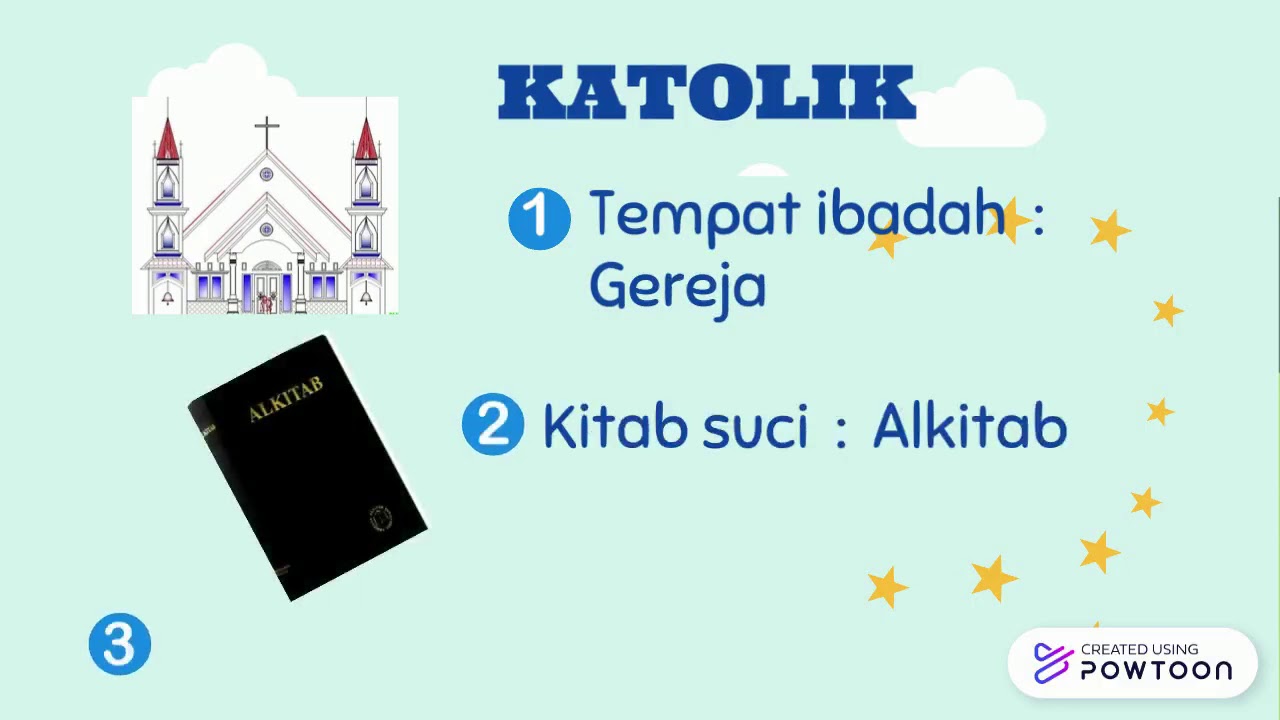 KATOLIK

1 Tempat ibadah : Gereja

ALKITAB

2 Kitab suci : Alkitab

3

CREATED USING POWTOON